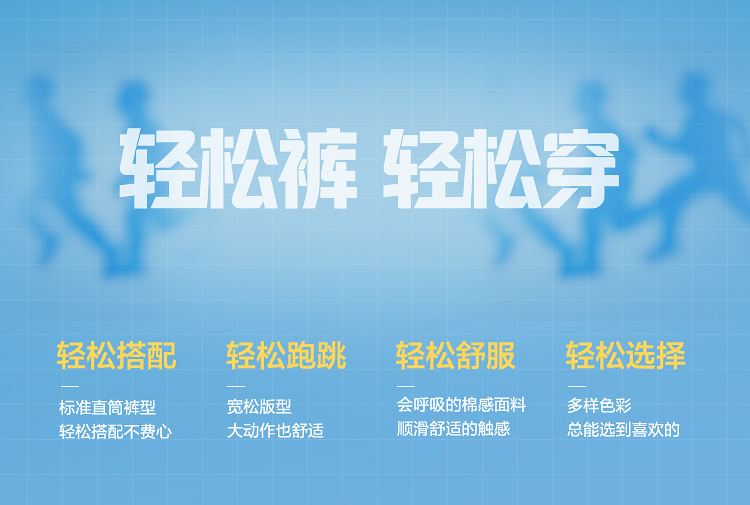 轻松裤 轻松穿

轻松搭配

标准直筒裤型
轻松搭配不费心

轻松跑跳

宽松版型
大动作也舒适

轻松舒服

会呼吸的棉感面料
顺滑舒适的触感

轻松选择

多样色彩
总能选到喜欢的